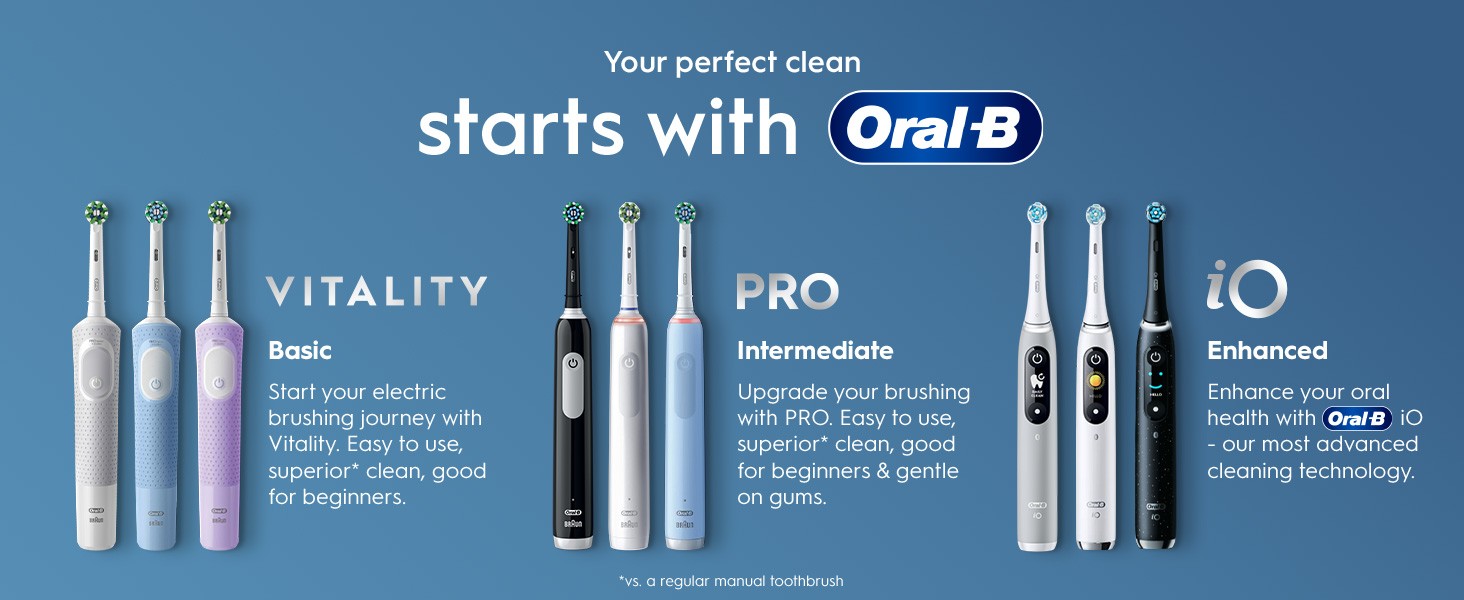 Your perfect clean

starts with Oral-B

VITALITY

Basic

Start your electric brushing journey with Vitality. Easy to use, superior* clean, good for beginners.

PRO

Intermediate

Upgrade your brushing with PRO. Easy to use, superior* clean, good for beginners & gentle on gums.

iO

Enhanced

Enhance your oral health with Oral-B iO - our most advanced cleaning technology.

*vs. a regular manual toothbrush